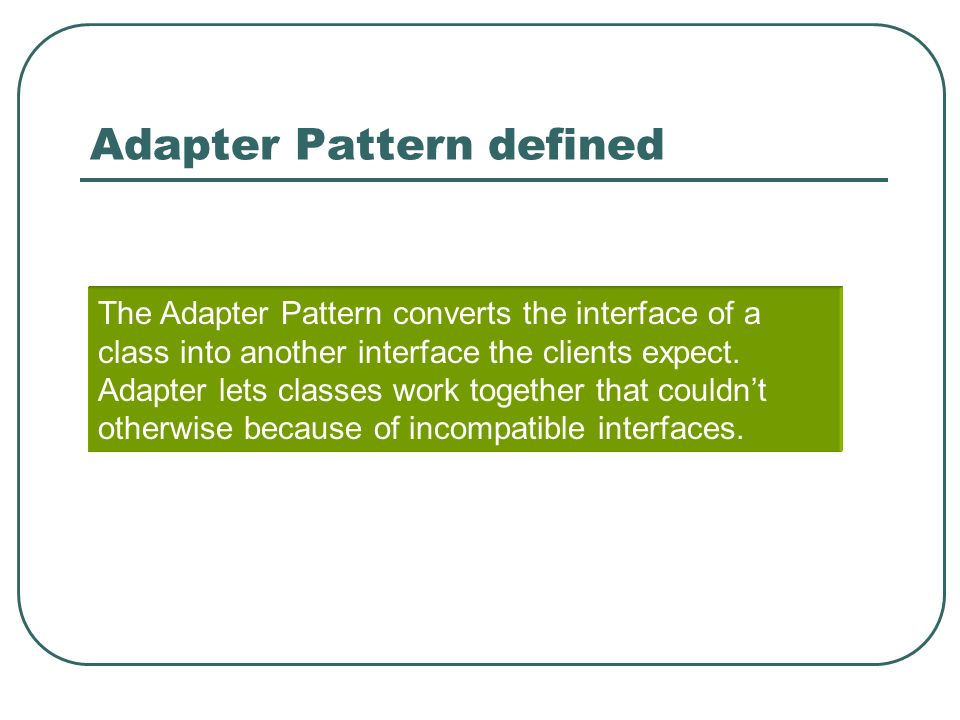 Adapter Pattern defined

The Adapter Pattern converts the interface of a class into another interface the clients expect. Adapter lets classes work together that couldn’t otherwise because of incompatible interfaces.